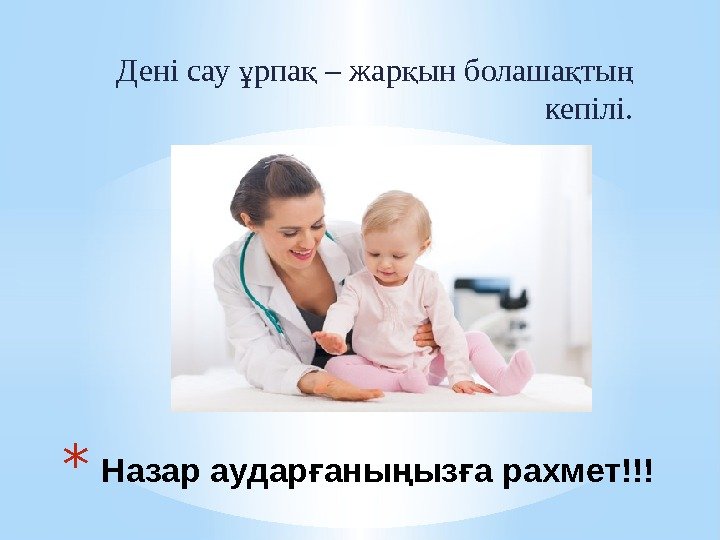 Дені сау ұрпақ – жарқын болашақтың кепілі.

* Назар аударғаныңызға рахмет!!!